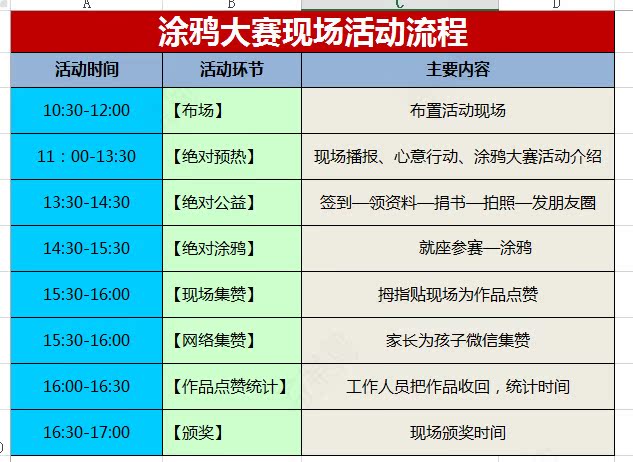 A B C D

涂鸦大赛现场活动流程

| 活动时间 | 活动环节 | 主要内容 |
|---|---|---|
| 10:30-12:00 | 【布场】 | 布置活动现场 |
| 11：00-13:30 | 【绝对预热】 | 现场播报、心意行动、涂鸦大赛活动介绍 |
| 13:30-14:30 | 【绝对公益】 | 签到—领资料—捐书—拍照—发朋友圈 |
| 14:30-15:30 | 【绝对涂鸦】 | 就座参赛—涂鸦 |
| 15:30-16:00 | 【现场集赞】 | 拇指贴现场为作品点赞 |
| 15:30-16:00 | 【网络集赞】 | 家长为孩子微信集赞 |
| 16:00-16:30 | 【作品点赞统计】 | 工作人员把作品收回，统计时间 |
| 16:30-17:00 | 【颁奖】 | 现场颁奖时间 |